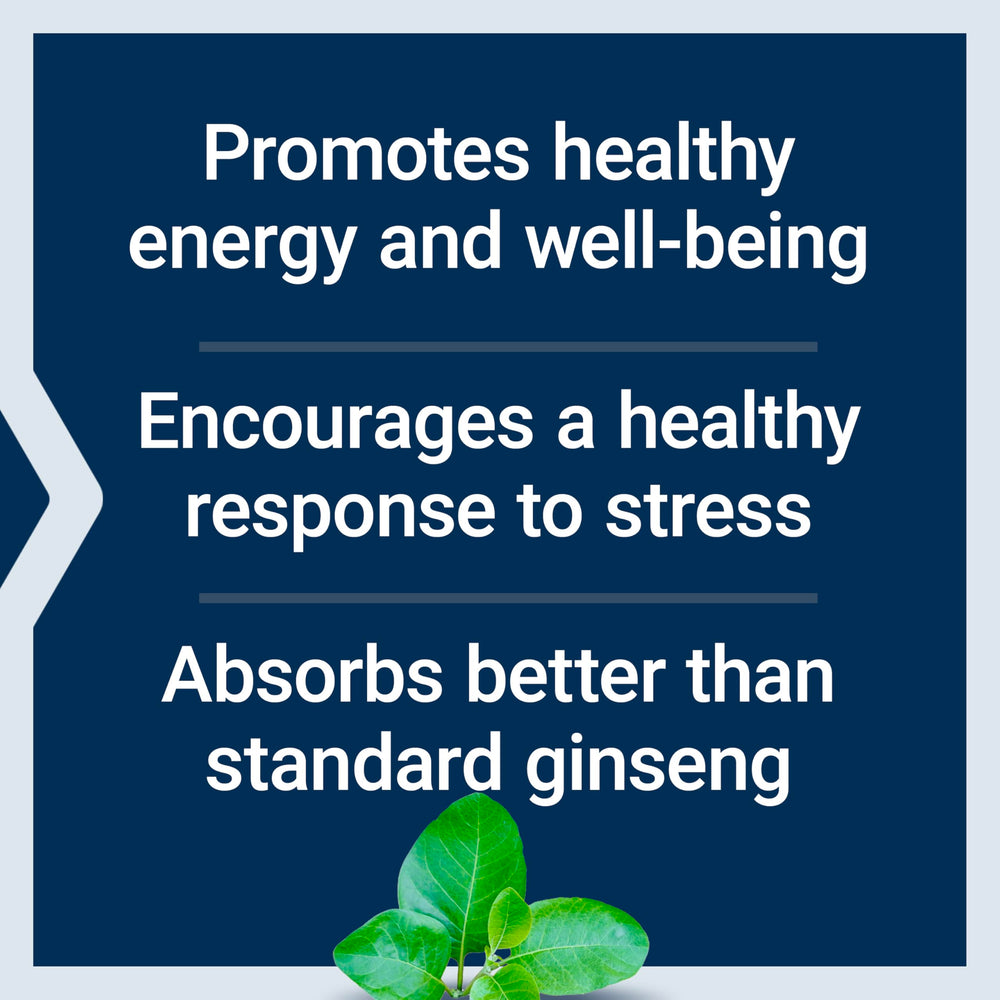 Promotes healthy energy and well-being

Encourages a healthy response to stress

Absorbs better than standard ginseng